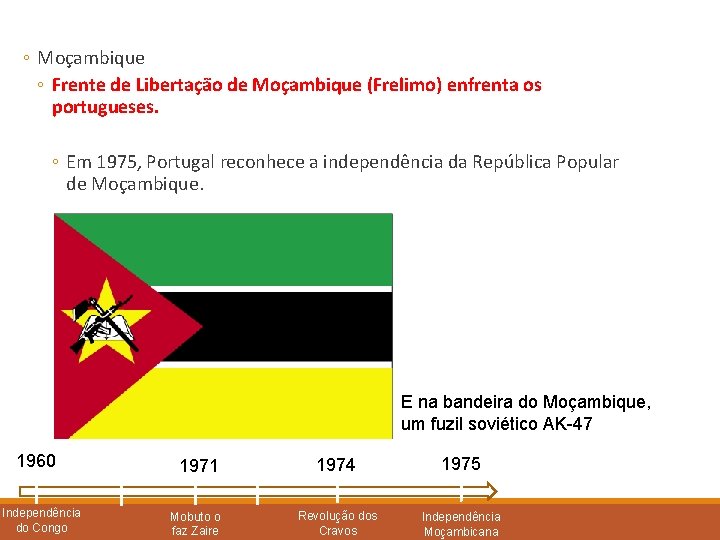 ◦ Moçambique
◦ Frente de Libertação de Moçambique (Frelimo) enfrenta os portugueses.

◦ Em 1975, Portugal reconhece a independência da República Popular de Moçambique.

E na bandeira do Moçambique, um fuzil soviético AK-47

1960

1971

1974

1975

Independência do Congo

Mobuto o faz Zaire

Revolução dos Cravos

Independência Moçambicana